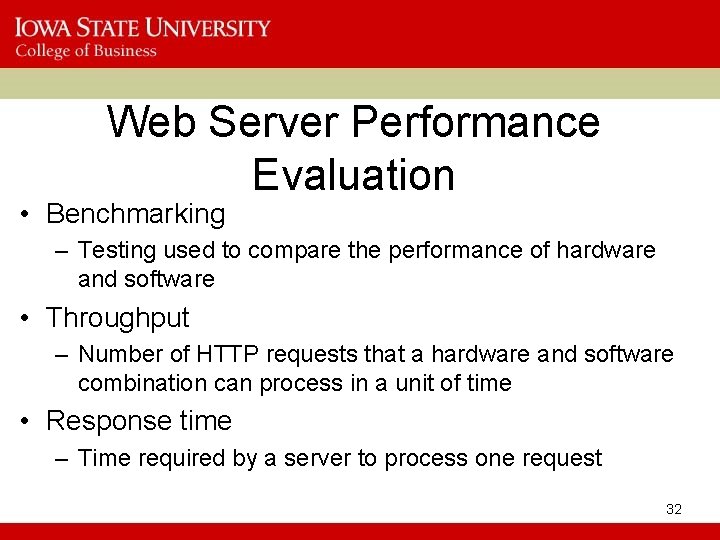 IOWA STATE UNIVERSITY
College of Business

Web Server Performance Evaluation

• Benchmarking
– Testing used to compare the performance of hardware and software
• Throughput
– Number of HTTP requests that a hardware and software combination can process in a unit of time
• Response time
– Time required by a server to process one request

32